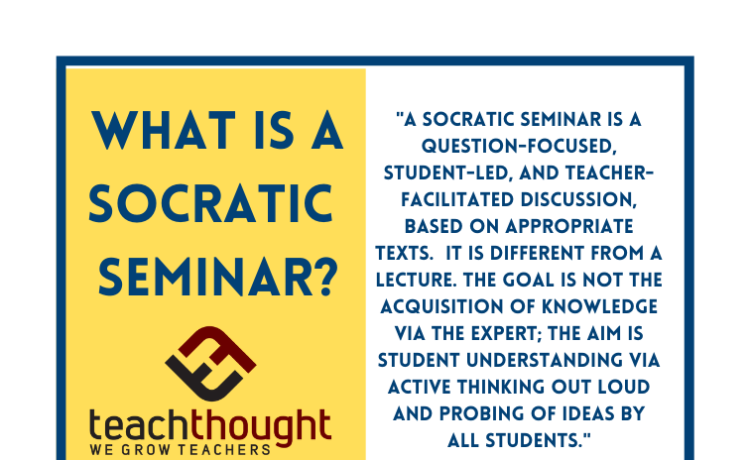 WHAT IS A SOCRATIC SEMINAR?

teachthought
WE GROW TEACHERS

"A SOCRATIC SEMINAR IS A QUESTION-FOCUSED, STUDENT-LED, AND TEACHER-FACILITATED DISCUSSION, BASED ON APPROPRIATE TEXTS. IT IS DIFFERENT FROM A LECTURE. THE GOAL IS NOT THE ACQUISITION OF KNOWLEDGE VIA THE EXPERT; THE AIM IS STUDENT UNDERSTANDING VIA ACTIVE THINKING OUT LOUD AND PROBING OF IDEAS BY ALL STUDENTS."